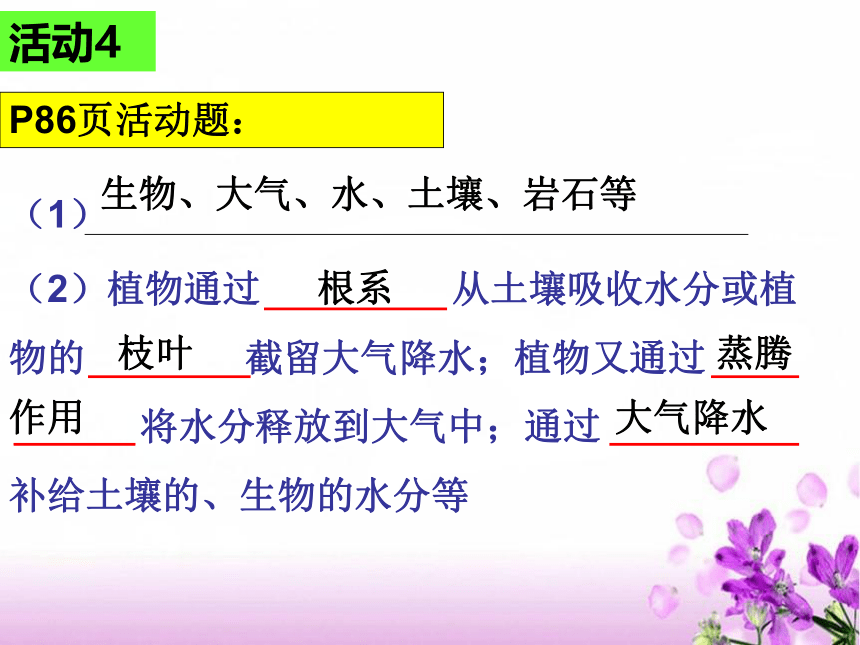 活动4

P86页活动题：

（1）生物、大气、水、土壤、岩石等

（2）植物通过 根系 从土壤吸收水分或植物的 枝叶 截留大气降水；植物又通过 蒸腾作用 将水分释放到大气中；通过 大气降水 补给土壤的、生物的水分等